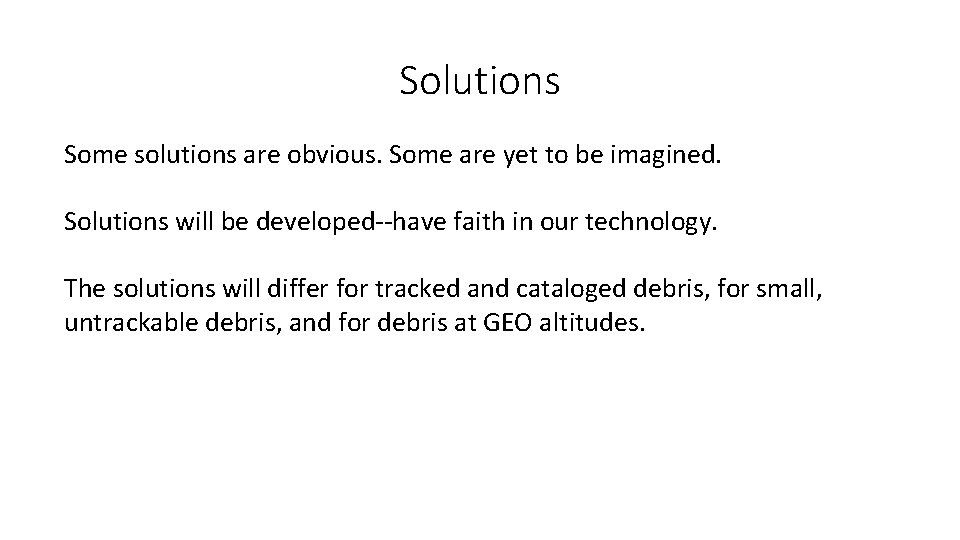 Solutions

Some solutions are obvious. Some are yet to be imagined.

Solutions will be developed--have faith in our technology.

The solutions will differ for tracked and cataloged debris, for small, untrackable debris, and for debris at GEO altitudes.